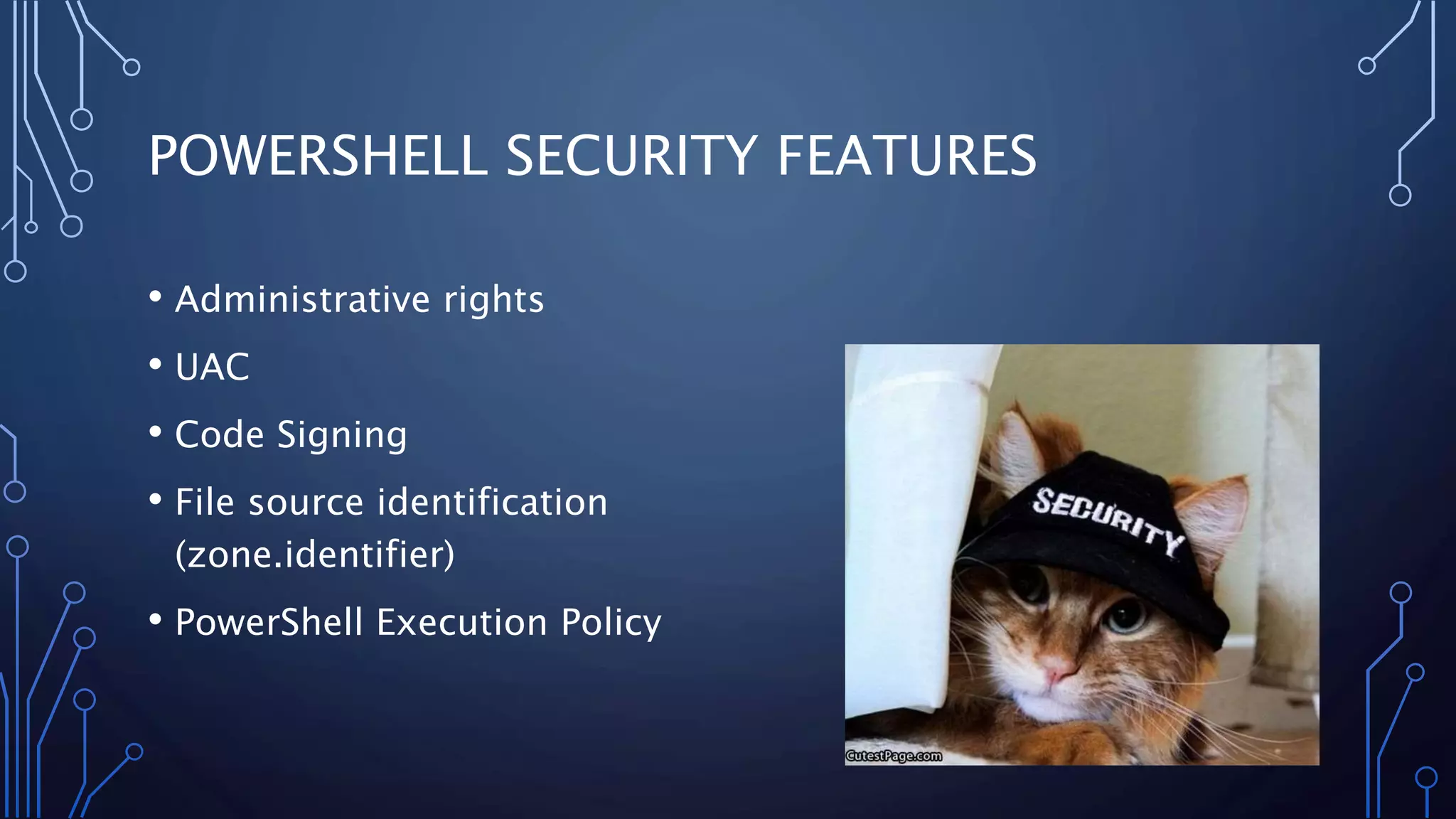 POWERSHELL SECURITY FEATURES

• Administrative rights
• UAC
• Code Signing
• File source identification (zone.identifier)
• PowerShell Execution Policy

SECURITY

CutestPage.com